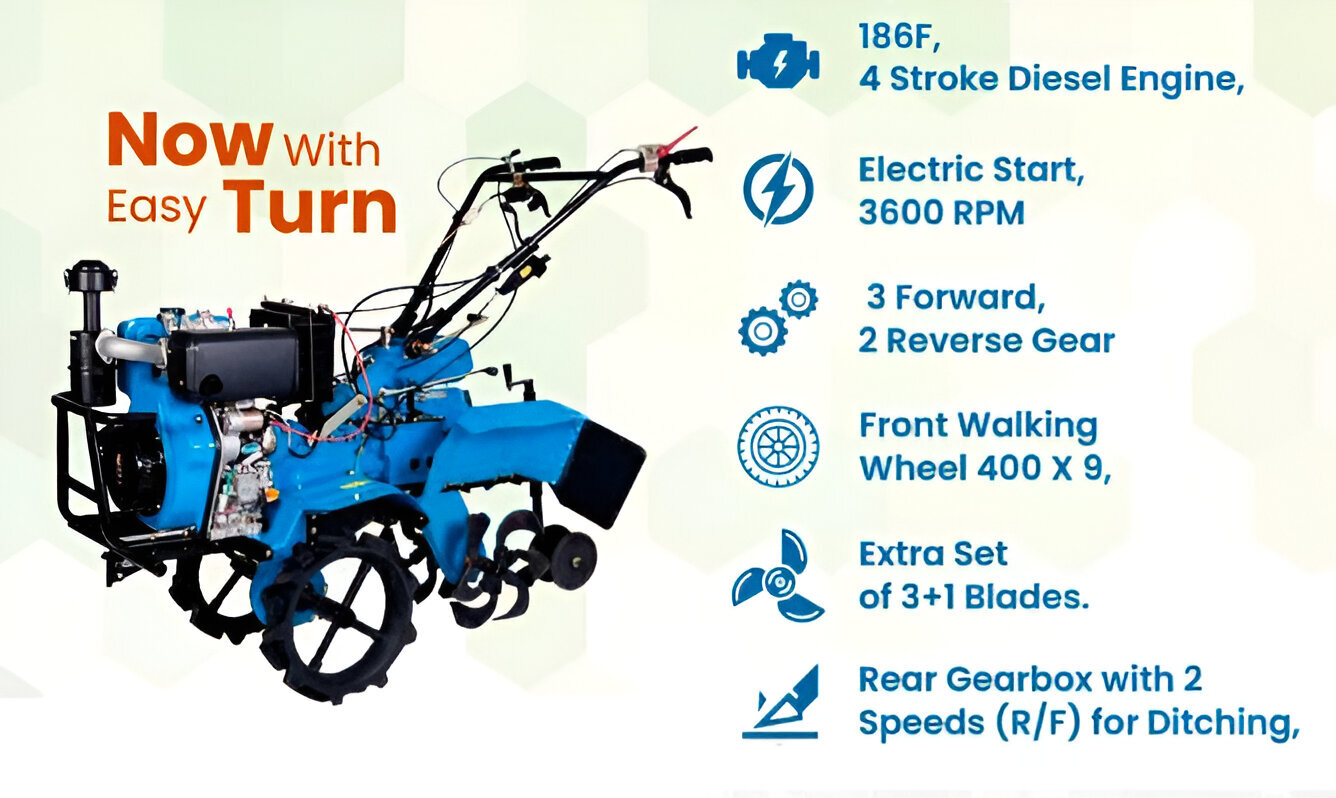 Now With Easy Turn

186F, 4 Stroke Diesel Engine,

Electric Start, 3600 RPM

3 Forward, 2 Reverse Gear

Front Walking Wheel 400 X 9,

Extra Set of 3+1 Blades.

Rear Gearbox with 2 Speeds (R/F) for Ditching,